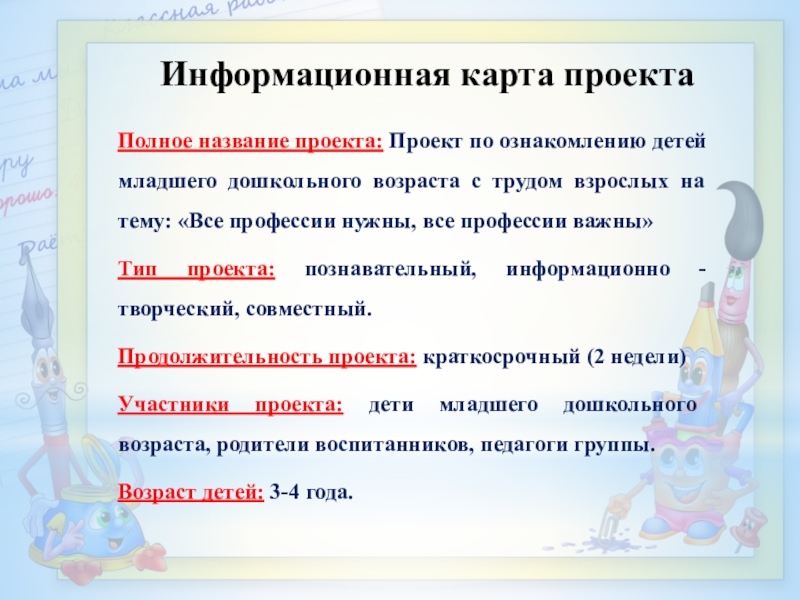 Информационная карта проекта

Полное название проекта: Проект по ознакомлению детей младшего дошкольного возраста с трудом взрослых на тему: «Все профессии нужны, все профессии важны»

Тип проекта: познавательный, информационно - творческий, совместный.

Продолжительность проекта: краткосрочный (2 недели)

Участники проекта: дети младшего дошкольного возраста, родители воспитанников, педагоги группы.

Возраст детей: 3-4 года.